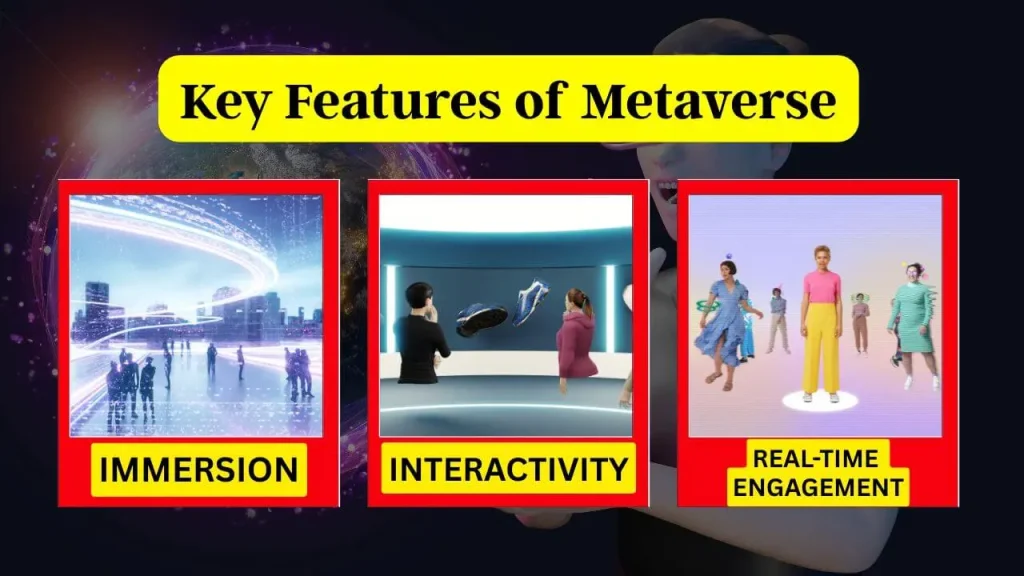 Key Features of Metaverse

IMMERSION

INTERACTIVITY

REAL-TIME ENGAGEMENT